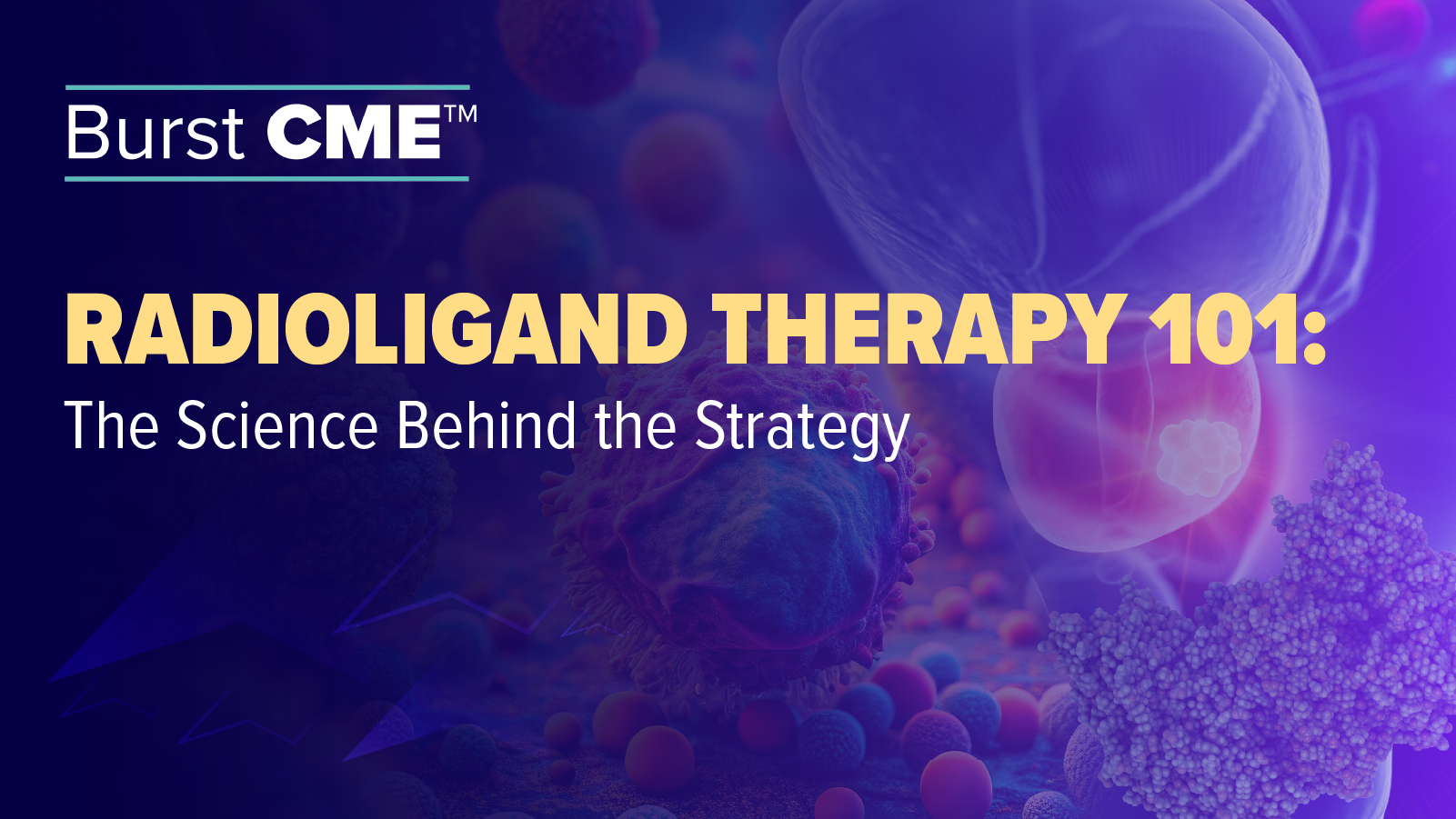 Burst CME™

RADIOLIGAND THERAPY 101:
The Science Behind the Strategy